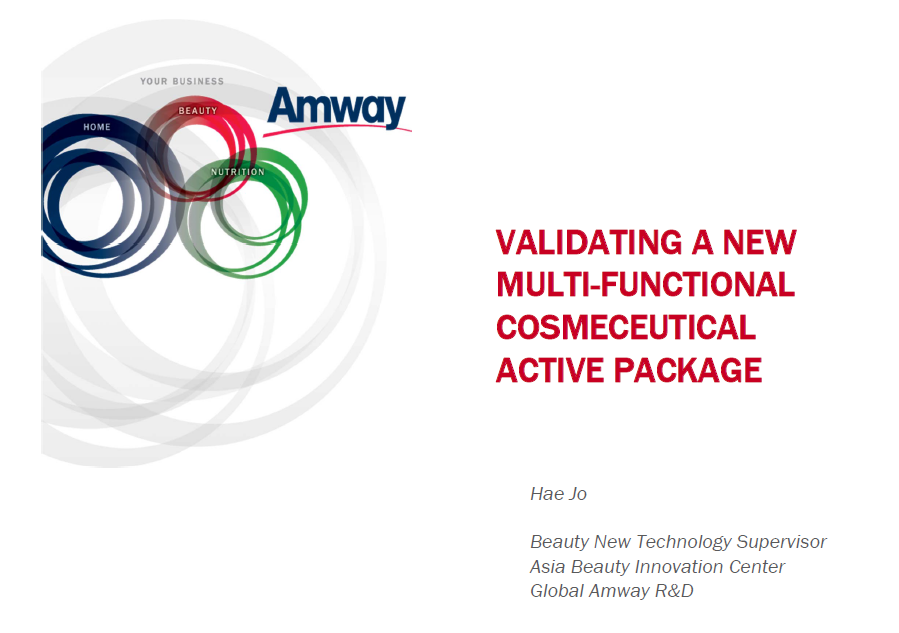 YOUR BUSINESS

HOME

BEAUTY

NUTRITION

Amway

VALIDATING A NEW MULTI-FUNCTIONAL COSMECEUTICAL ACTIVE PACKAGE

Hae Jo

Beauty New Technology Supervisor
Asia Beauty Innovation Center
Global Amway R&D